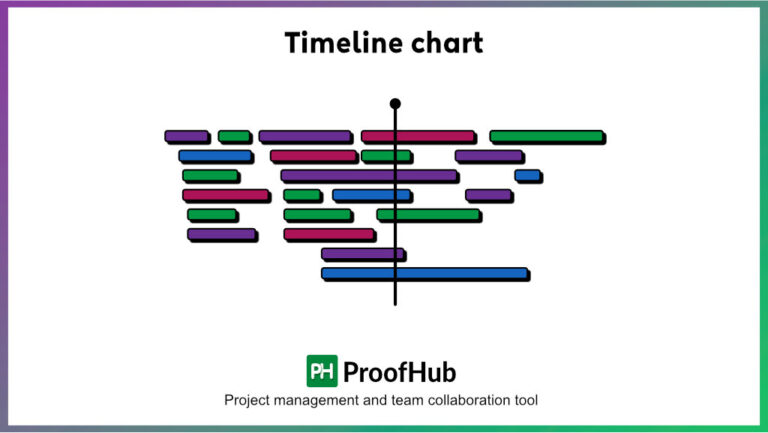 Timeline chart

PH ProofHub

Project management and team collaboration tool